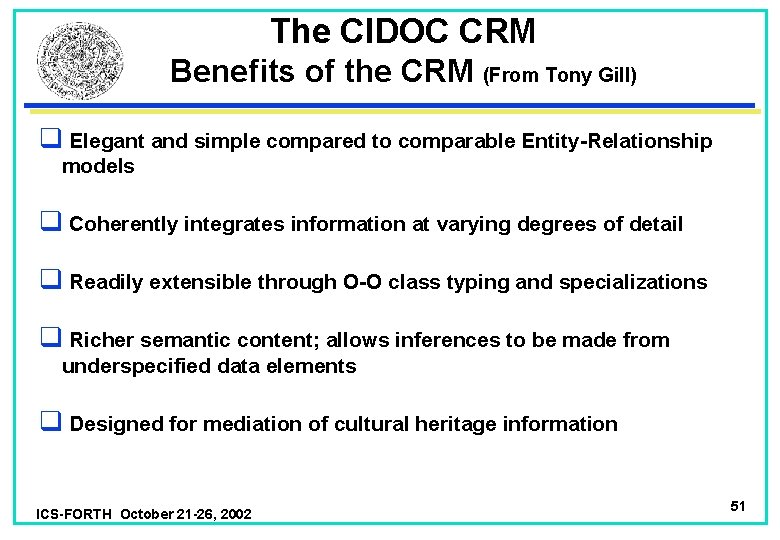 The CIDOC CRM
Benefits of the CRM (From Tony Gill)

❑ Elegant and simple compared to comparable Entity-Relationship models

❑ Coherently integrates information at varying degrees of detail

❑ Readily extensible through O-O class typing and specializations

❑ Richer semantic content; allows inferences to be made from underspecified data elements

❑ Designed for mediation of cultural heritage information

ICS-FORTH October 21-26, 2002

51